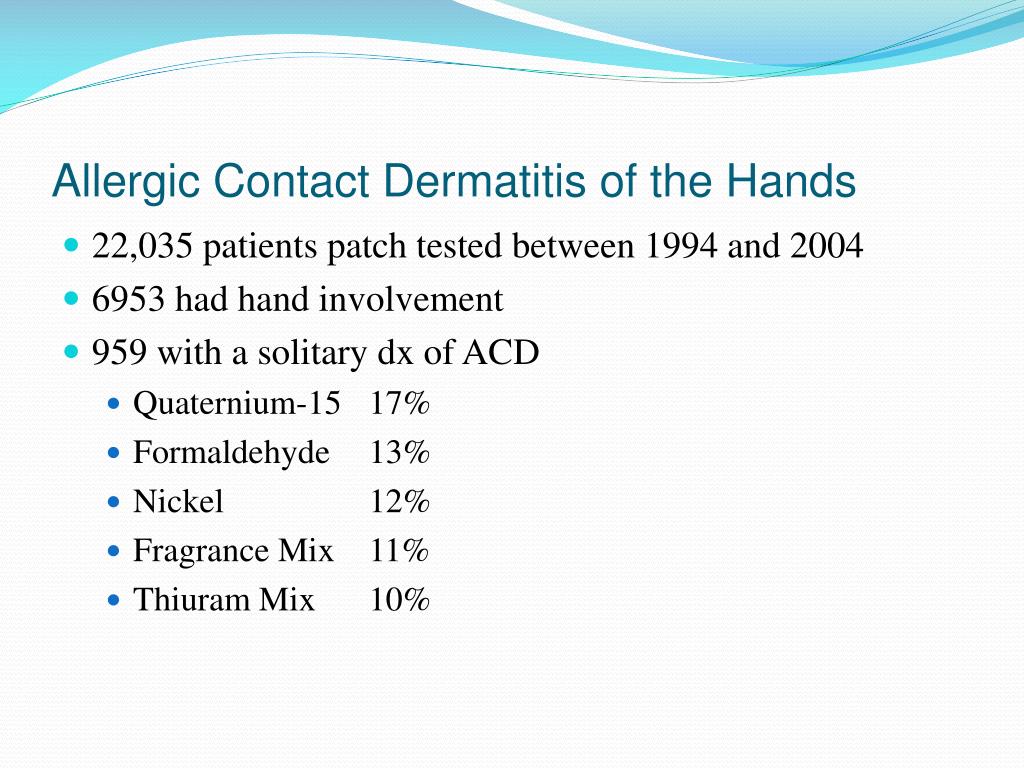 Allergic Contact Dermatitis of the Hands

- 22,035 patients patch tested between 1994 and 2004
- 6953 had hand involvement
- 959 with a solitary dx of ACD
  - Quaternium-15 17%
  - Formaldehyde 13%
  - Nickel 12%
  - Fragrance Mix 11%
  - Thiuram Mix 10%